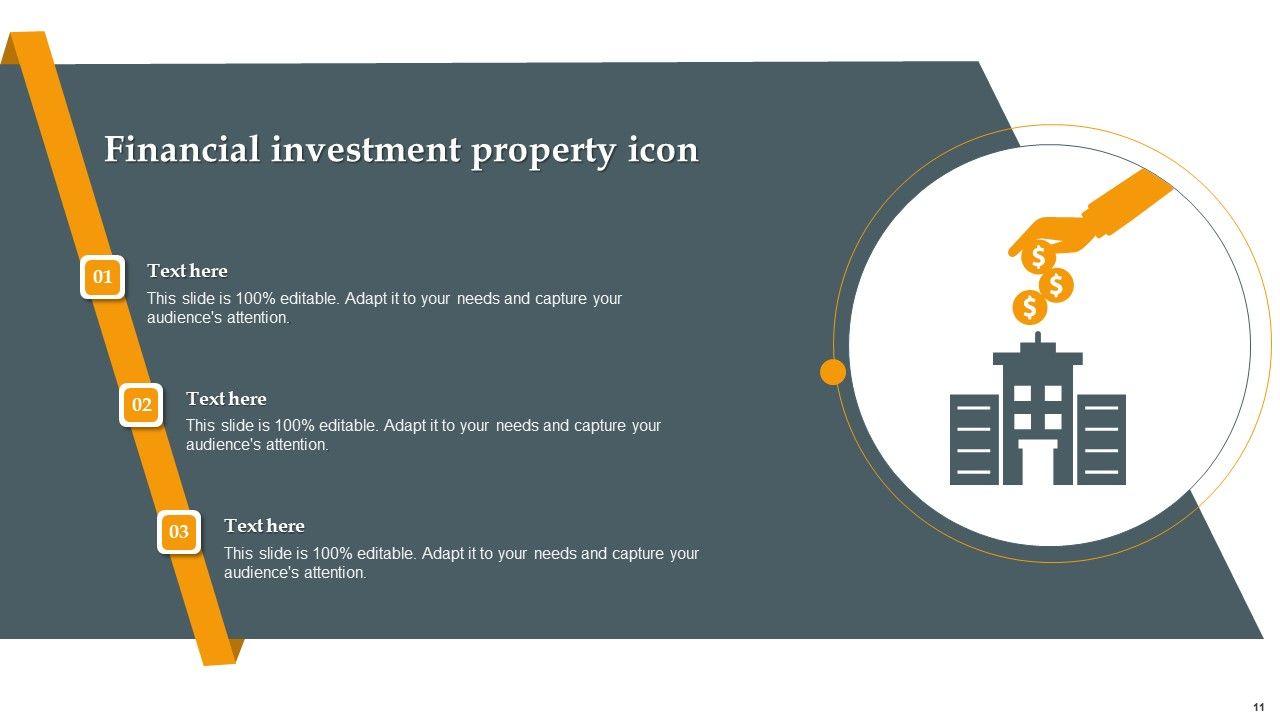 Financial investment property icon

01
Text here
This slide is 100% editable. Adapt it to your needs and capture your audience's attention.

02
Text here
This slide is 100% editable. Adapt it to your needs and capture your audience's attention.

03
Text here
This slide is 100% editable. Adapt it to your needs and capture your audience's attention.

$
$
$

11